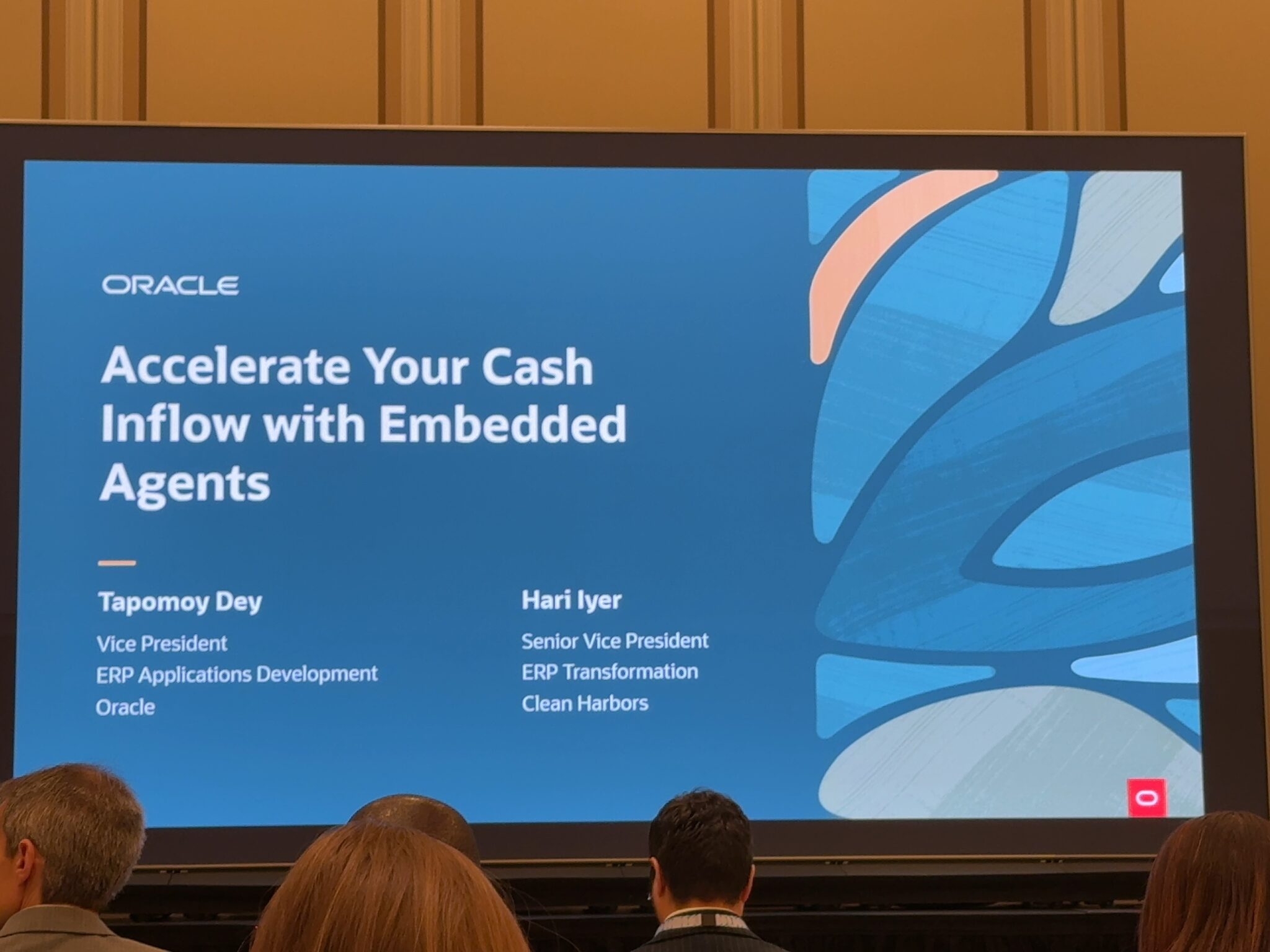 ORACLE

Accelerate Your Cash Inflow with Embedded Agents

Tapomoy Dey
Vice President
ERP Applications Development
Oracle

Hari Iyer
Senior Vice President
ERP Transformation
Clean Harbors